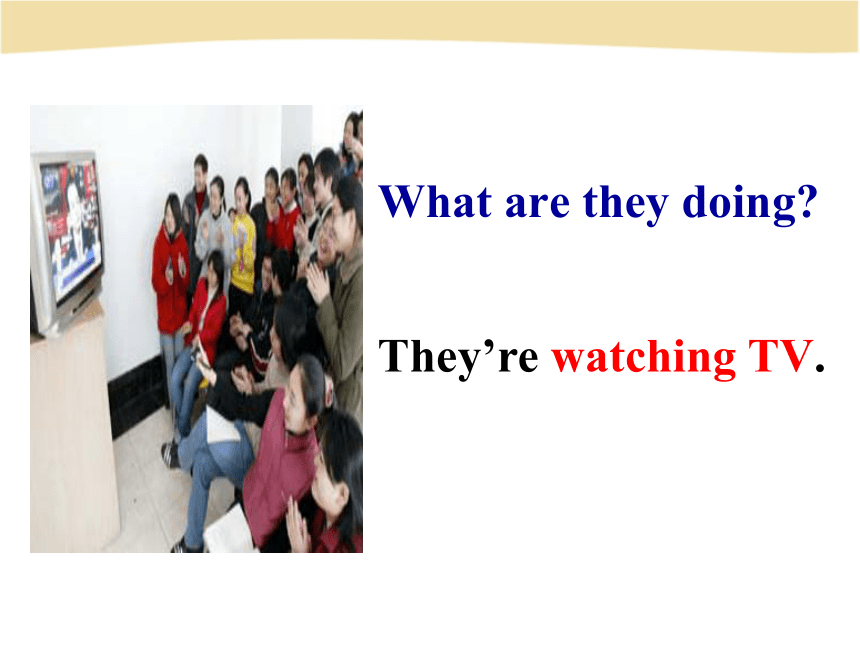 What are they doing?

They’re watching TV.